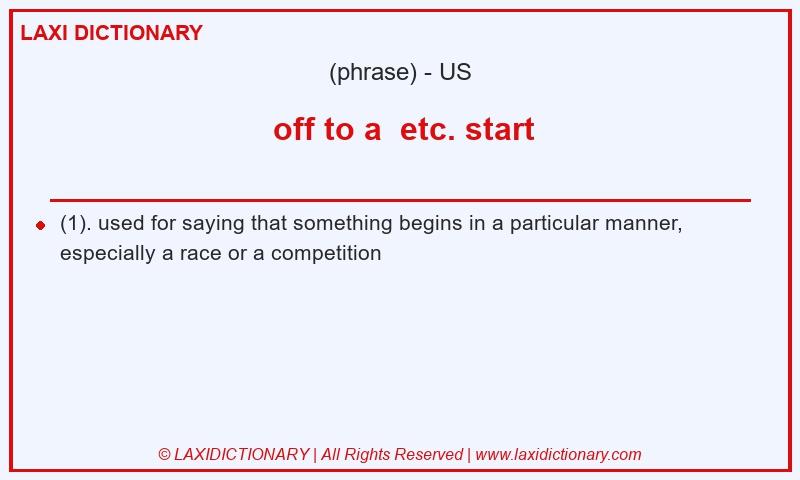 LAXI DICTIONARY

(phrase) - US

off to a etc. start

(1). used for saying that something begins in a particular manner, especially a race or a competition

© LAXIDICTIONARY | All Rights Reserved | www.laxidictionary.com